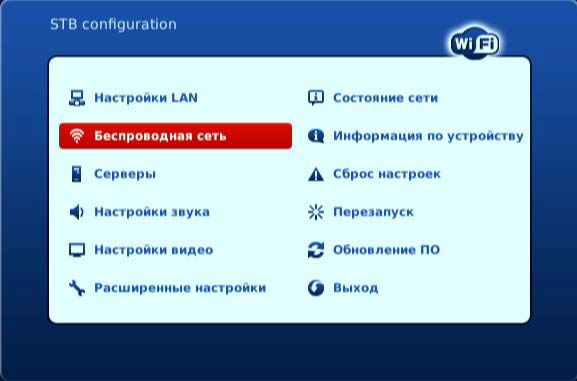 STB configuration

WiFi

Настройки LAN
Беспроводная сеть
Серверы
Настройки звука
Настройки видео
Расширенные настройки

Состояние сети
Информация по устройству
Сброс настроек
Перезапуск
Обновление ПО
Выход